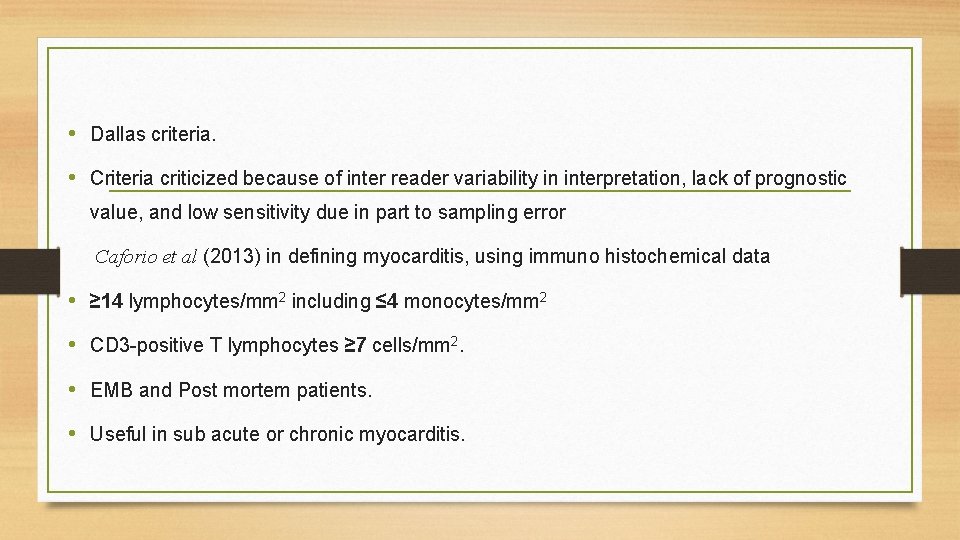 • Dallas criteria.

• Criteria criticized because of inter reader variability in interpretation, lack of prognostic value, and low sensitivity due in part to sampling error

Caforio et al (2013) in defining myocarditis, using immuno histochemical data

• ≥14 lymphocytes/mm$^2$ including ≤4 monocytes/mm$^2$

• CD3-positive T lymphocytes ≥7 cells/mm$^2$.

• EMB and Post mortem patients.

• Useful in sub acute or chronic myocarditis.